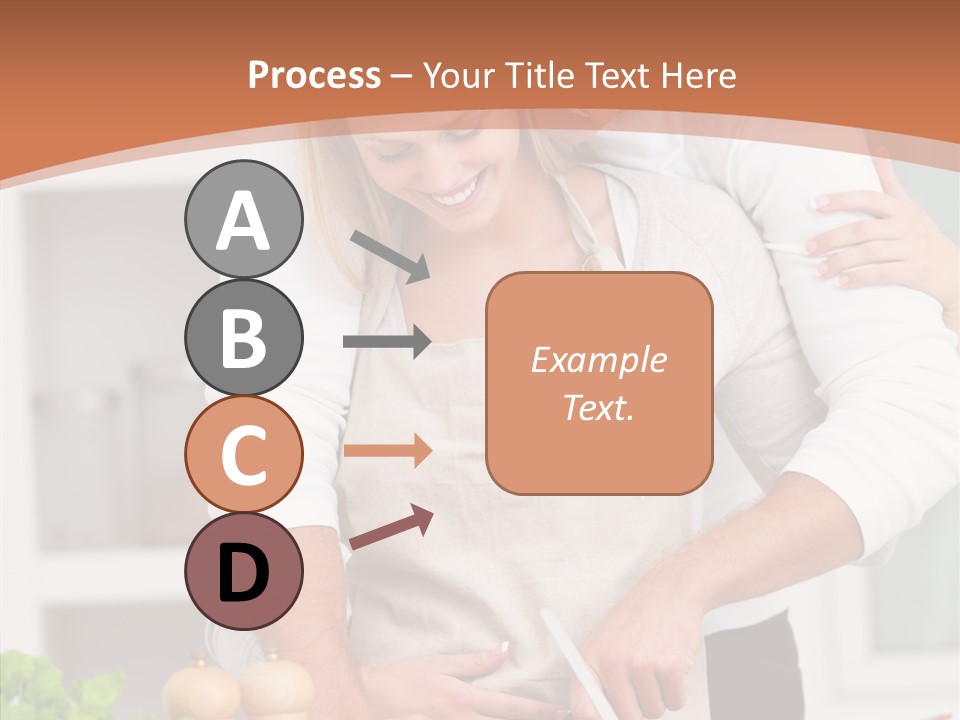 Process – Your Title Text Here

A

B

C

D

Example Text.